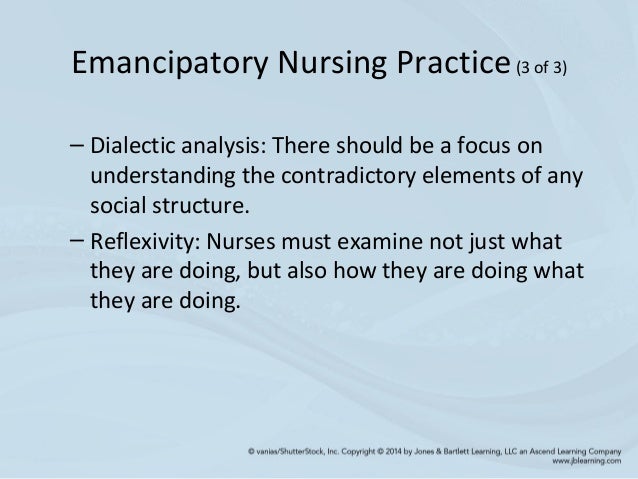 Emancipatory Nursing Practice (3 of 3)

– Dialectic analysis: There should be a focus on understanding the contradictory elements of any social structure.

– Reflexivity: Nurses must examine not just what they are doing, but also how they are doing what they are doing.

© vanias/ShutterStock, Inc. Copyright © 2014 by Jones & Bartlett Learning, LLC an Ascend Learning Company
www.jblearning.com